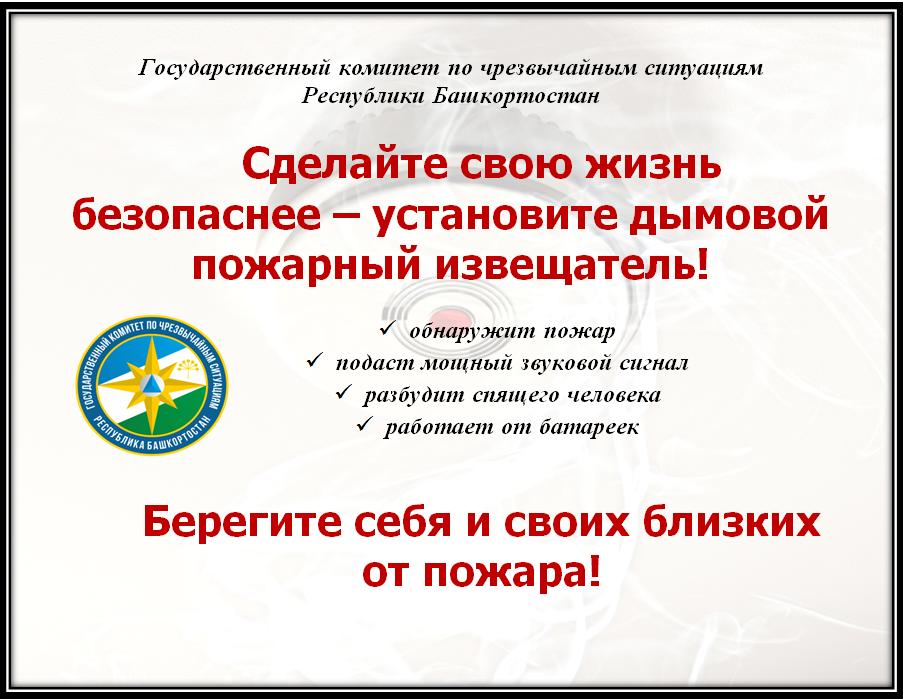 Государственный комитет по чрезвычайным ситуациям Республики Башкортостан

Сделайте свою жизнь безопаснее – установите дымовой пожарный извещатель!

ГОСУДАРСТВЕННЫЙ КОМИТЕТ ПО ЧРЕЗВЫЧАЙНЫМ СИТУАЦИЯМ РЕСПУБЛИКА БАШКОРТОСТАН

✓ обнаружит пожар
✓ подаст мощный звуковой сигнал
✓ разбудит спящего человека
✓ работает от батареек

Берегите себя и своих близких от пожара!